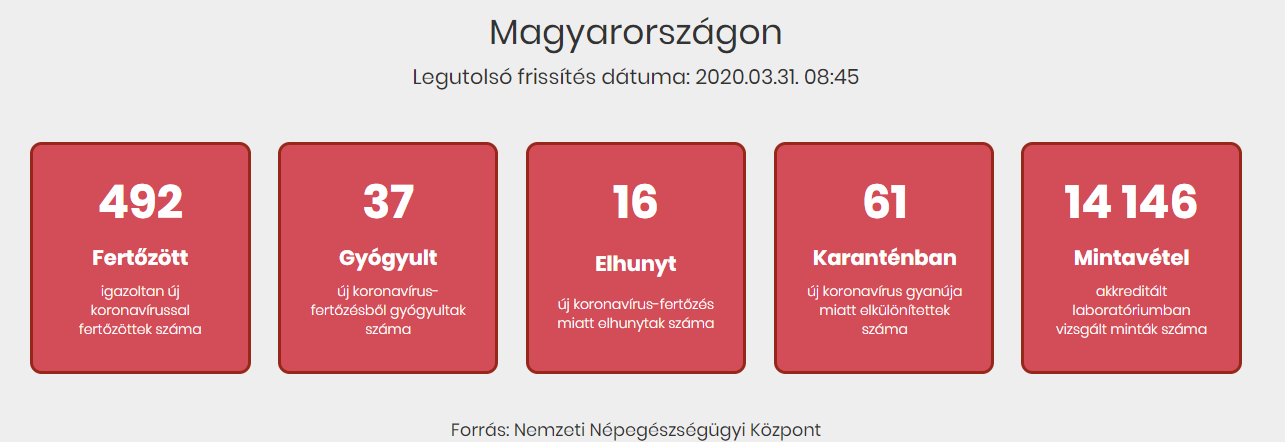 Magyarországon

Legutolsó frissítés dátuma: 2020.03.31. 08:45

492

Fertőzött

igazoltan új koronavírussal fertőzöttek száma

37

Gyógyult

új koronavírus-fertőzésből gyógyultak száma

16

Elhunyt

új koronavírus-fertőzés miatt elhunytak száma

61

Karanténban

új koronavírus gyanúja miatt elkülönítettek száma

14 146

Mintavétel

akkreditált laboratóriumban vizsgált minták száma

Forrás: Nemzeti Népegészségügyi Központ